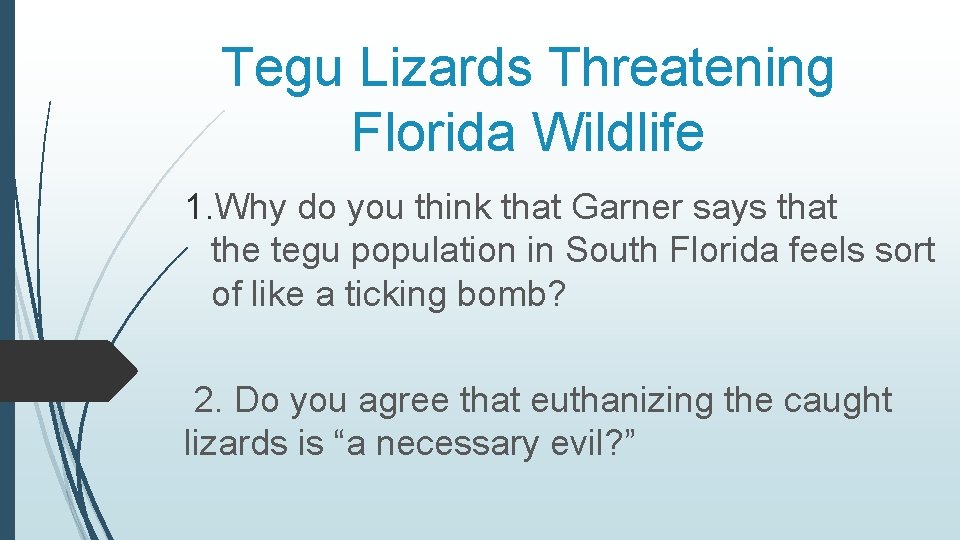 Tegu Lizards Threatening Florida Wildlife

1.Why do you think that Garner says that the tegu population in South Florida feels sort of like a ticking bomb?

2. Do you agree that euthanizing the caught lizards is “a necessary evil?”